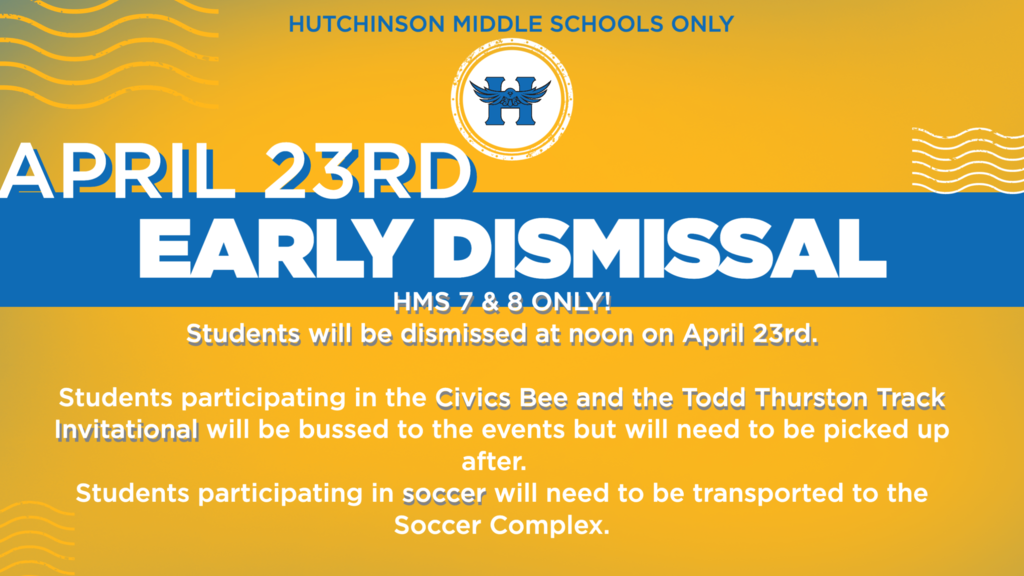 HUTCHINSON MIDDLE SCHOOLS ONLY

H

APRIL 23RD

EARLY DISMISSAL

HMS 7 & 8 ONLY!

Students will be dismissed at noon on April 23rd.

Students participating in the Civics Bee and the Todd Thurston Track Invitational will be bussed to the events but will need to be picked up after.

Students participating in soccer will need to be transported to the Soccer Complex.